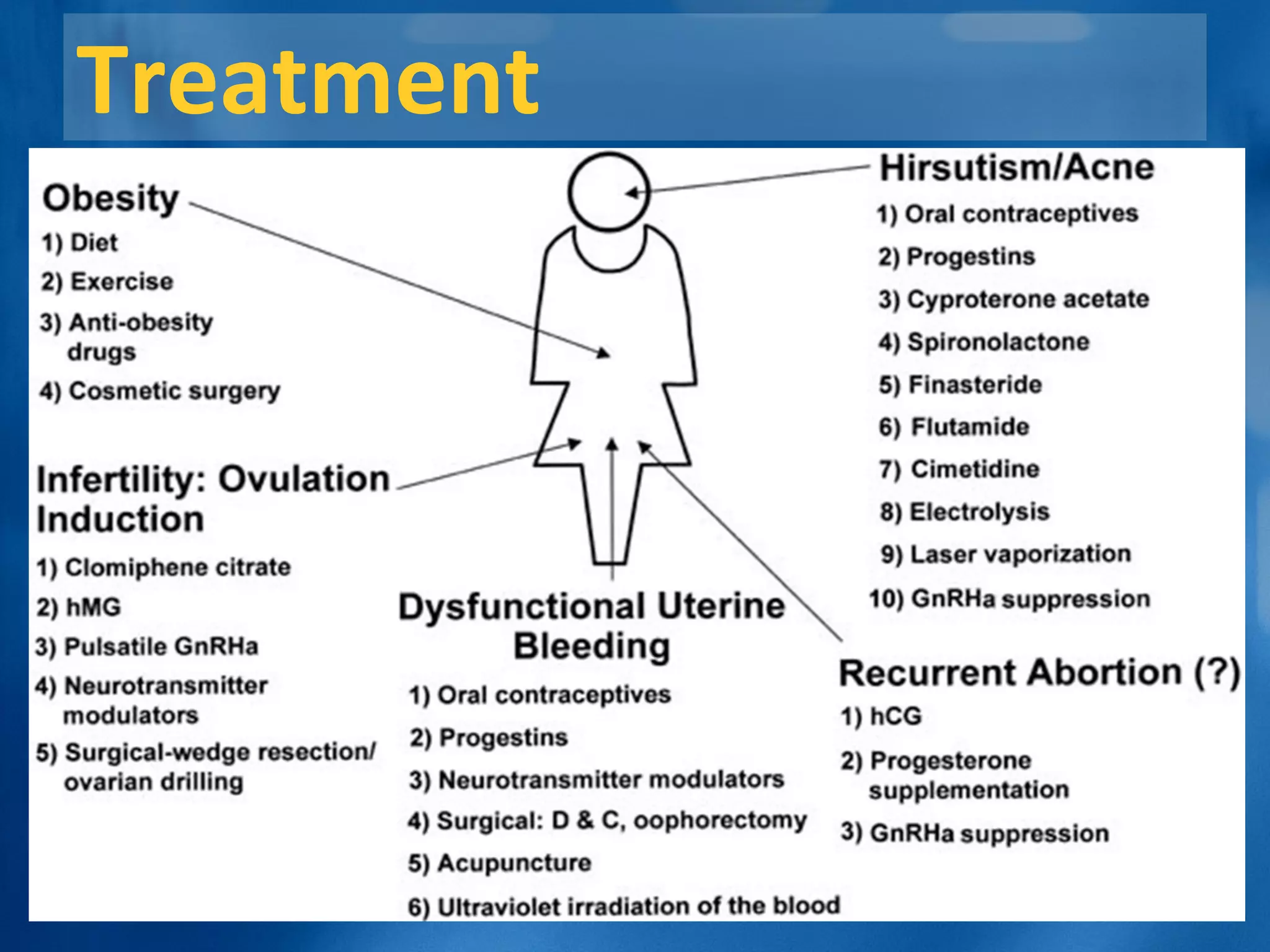 Treatment

Obesity
1) Diet
2) Exercise
3) Anti-obesity drugs
4) Cosmetic surgery

Infertility: Ovulation Induction
1) Clomiphene citrate
2) hMG
3) Pulsatile GnRHa
4) Neurotransmitter modulators
5) Surgical-wedge resection/ ovarian drilling

Dysfunctional Uterine Bleeding
1) Oral contraceptives
2) Progestins
3) Neurotransmitter modulators
4) Surgical: D & C, oophorectomy
5) Acupuncture
6) Ultraviolet irradiation of the blood

Hirsutism/Acne
1) Oral contraceptives
2) Progestins
3) Cyproterone acetate
4) Spironolactone
5) Finasteride
6) Flutamide
7) Cimetidine
8) Electrolysis
9) Laser vaporization
10) GnRHa suppression

Recurrent Abortion (?)
1) hCG
2) Progesterone supplementation
3) GnRHa suppression